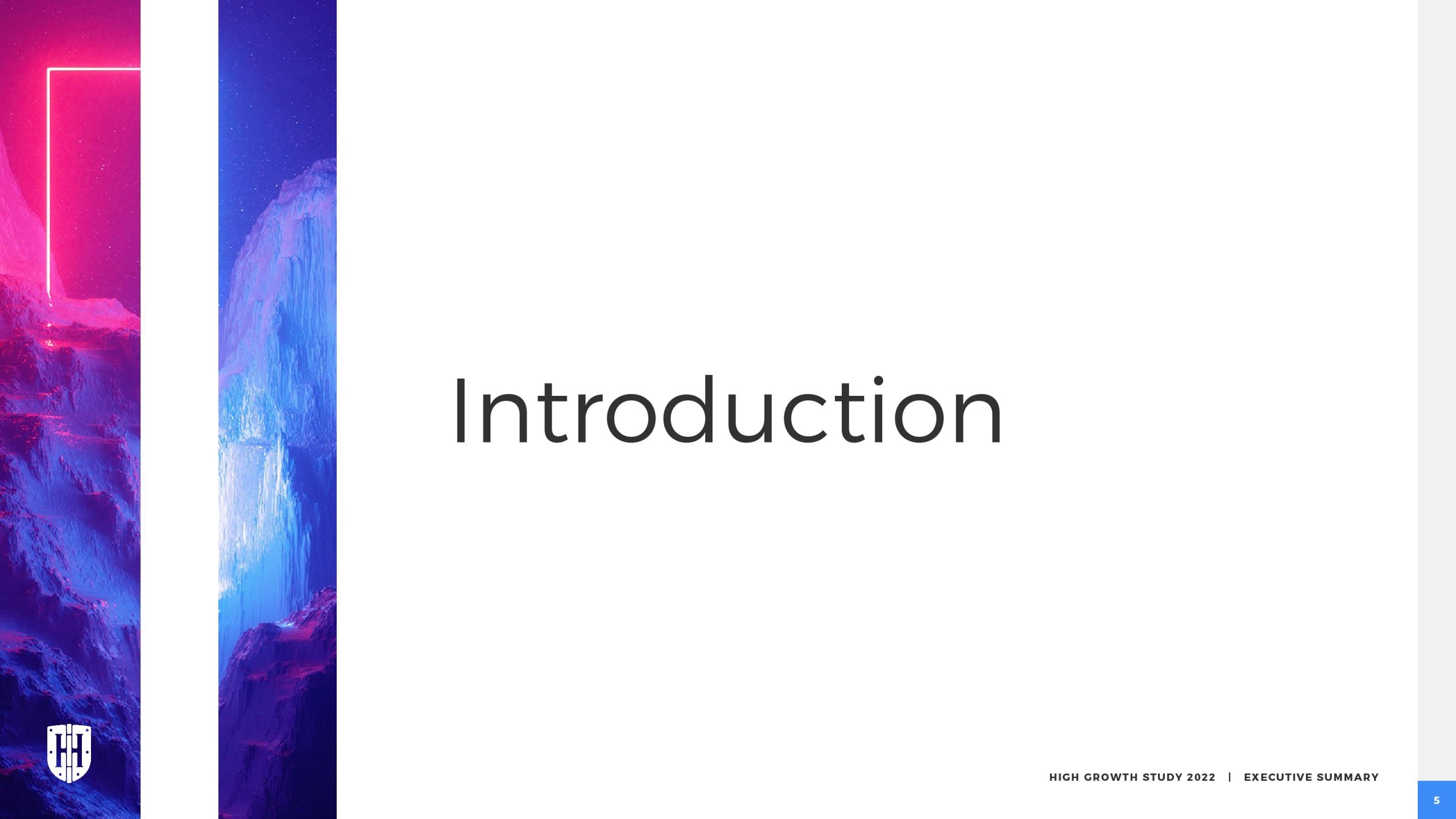 Introduction

HIGH GROWTH STUDY 2022 | EXECUTIVE SUMMARY

5